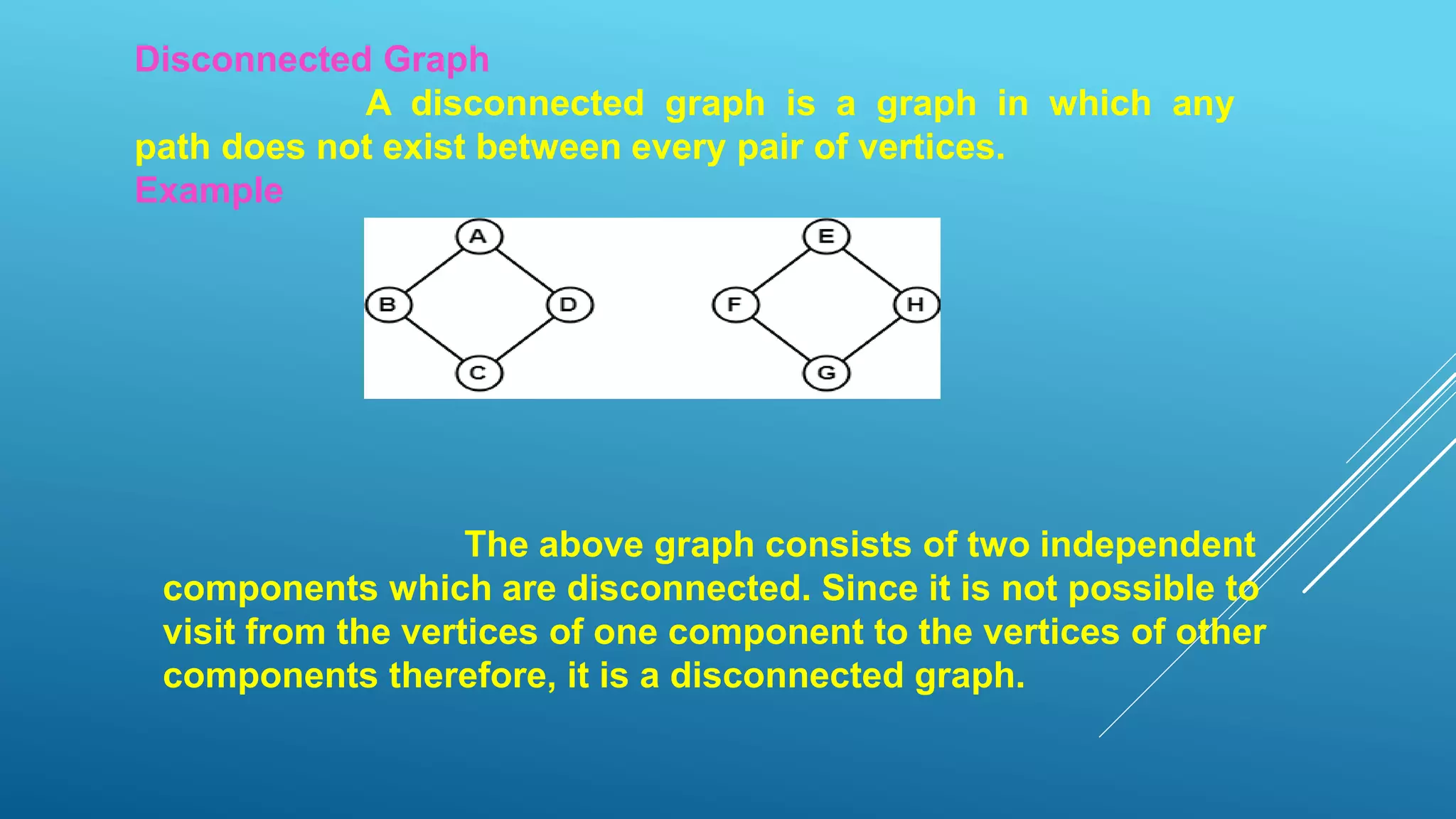 Disconnected Graph

A disconnected graph is a graph in which any path does not exist between every pair of vertices.

Example

A
B
D
C
E
F
H
G

The above graph consists of two independent components which are disconnected. Since it is not possible to visit from the vertices of one component to the vertices of other components therefore, it is a disconnected graph.